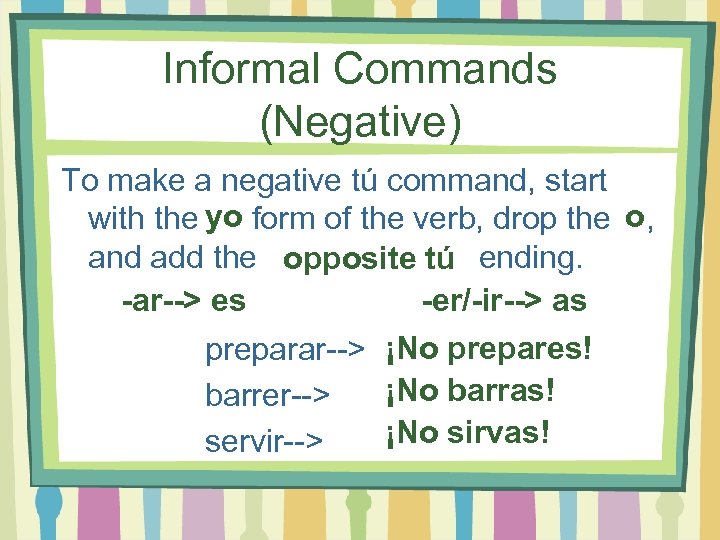 Informal Commands (Negative)

To make a negative tú command, start with the yo form of the verb, drop the o, and add the opposite tú ending.

-ar--> es

-er/-ir--> as

preparar--> ¡No prepares!

barrer--> ¡No barras!

servir--> ¡No sirvas!